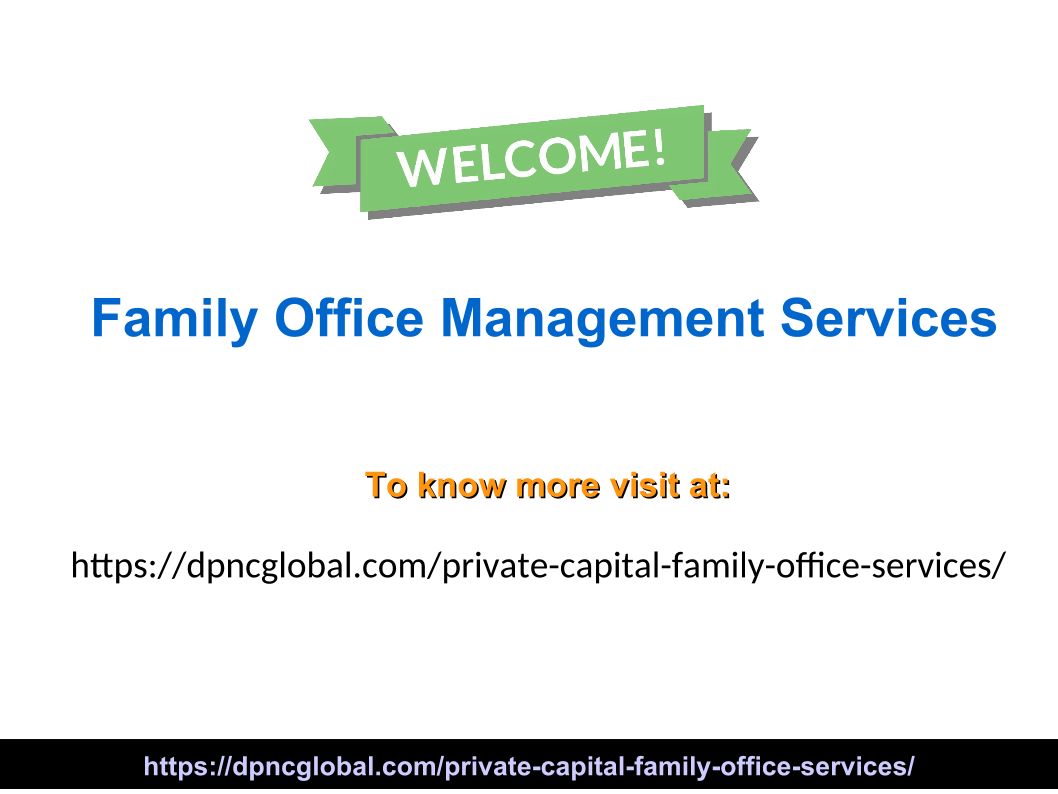 WELCOME!

Family Office Management Services

To know more visit at:

https://dpncglobal.com/private-capital-family-office-services/

https://dpncglobal.com/private-capital-family-office-services/